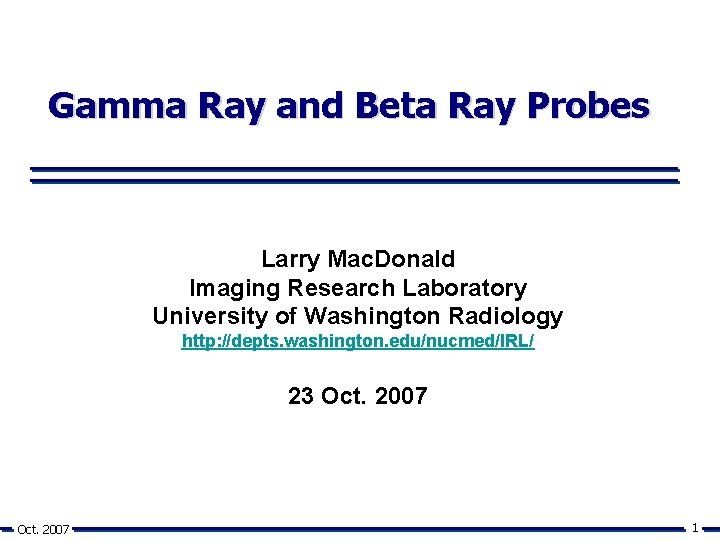 Gamma Ray and Beta Ray Probes

Larry MacDonald
Imaging Research Laboratory
University of Washington Radiology
http://depts.washington.edu/nucmed/IRL/

23 Oct. 2007

Oct. 2007

1